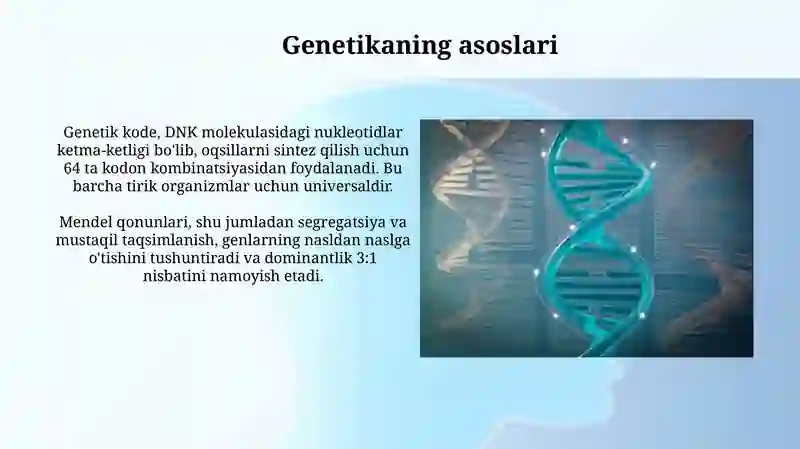 Genetikaning asoslari

Genetik kode, DNK molekulasidagi nukleotidlar ketma-ketligi bo'lib, oqsillarni sintez qilish uchun 64 ta kodon kombinatsiyasidan foydalanadi. Bu barcha tirik organizmlar uchun universaldir.

Mendel qonunlari, shu jumladan segregatsiya va mustaqil taqsimlanish, genlarning nasldan naslga o'tishini tushuntiradi va dominantlik 3:1 nisbatini namoyish etadi.